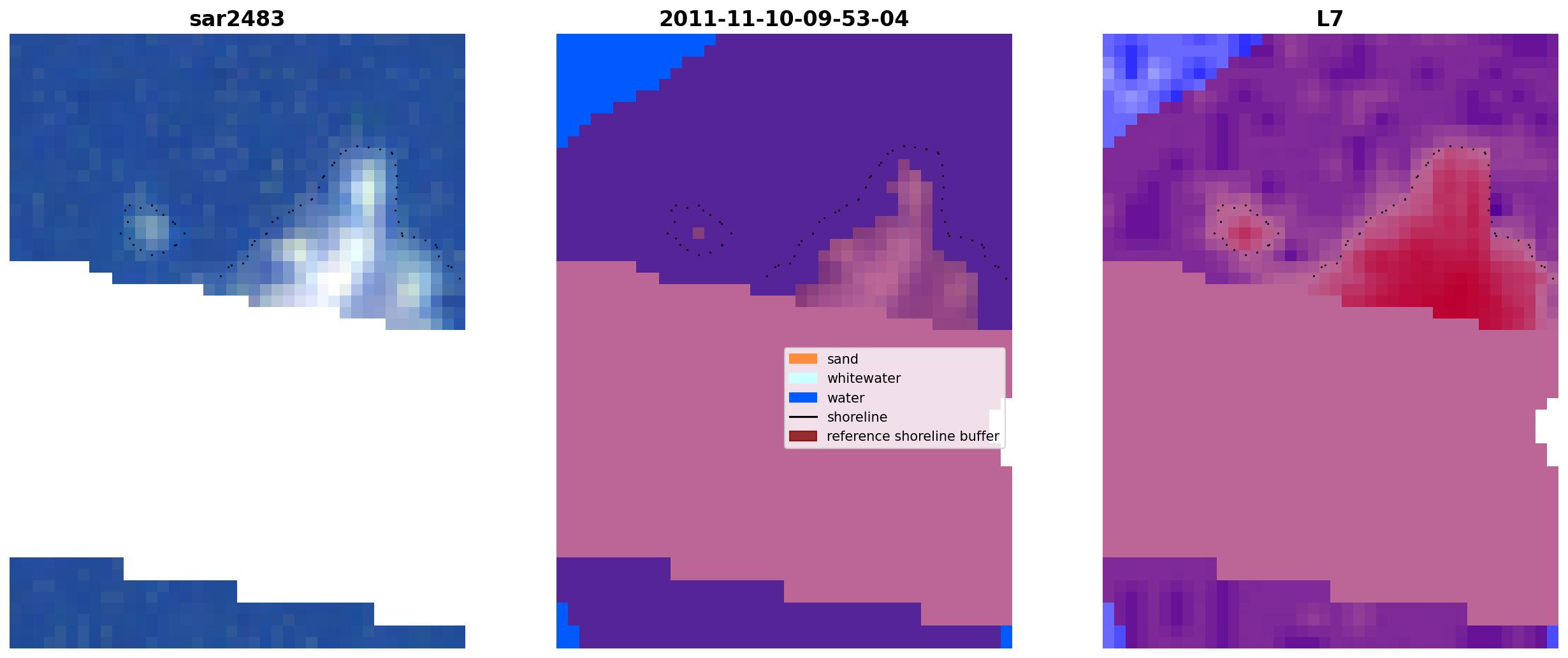 sar2483

2011-11-10-09-53-04

sand
whitewater
water
shoreline
reference shoreline buffer

L7